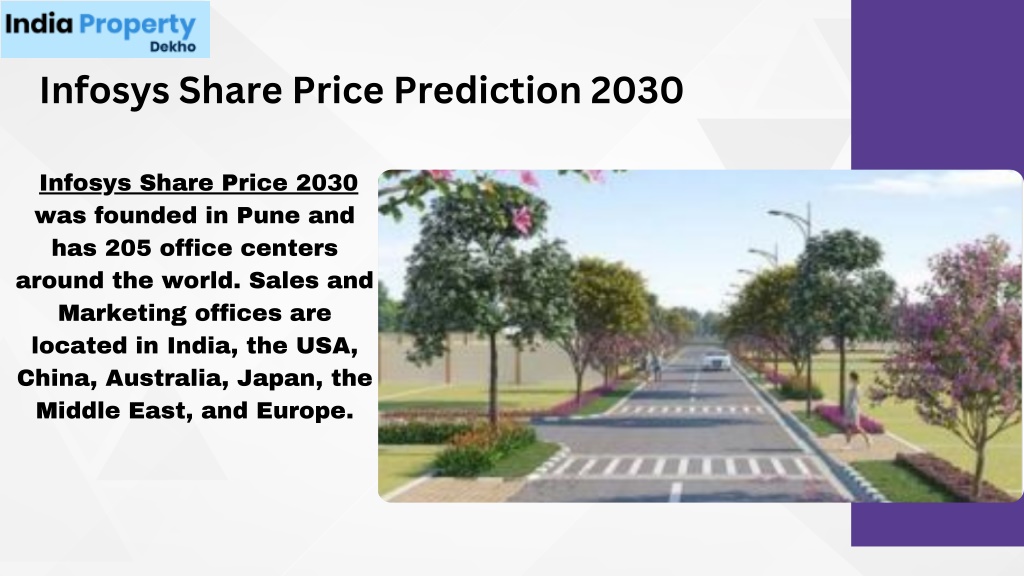 India Property
Dekho

Infosys Share Price Prediction 2030

Infosys Share Price 2030 was founded in Pune and has 205 office centers around the world. Sales and Marketing offices are located in India, the USA, China, Australia, Japan, the Middle East, and Europe.